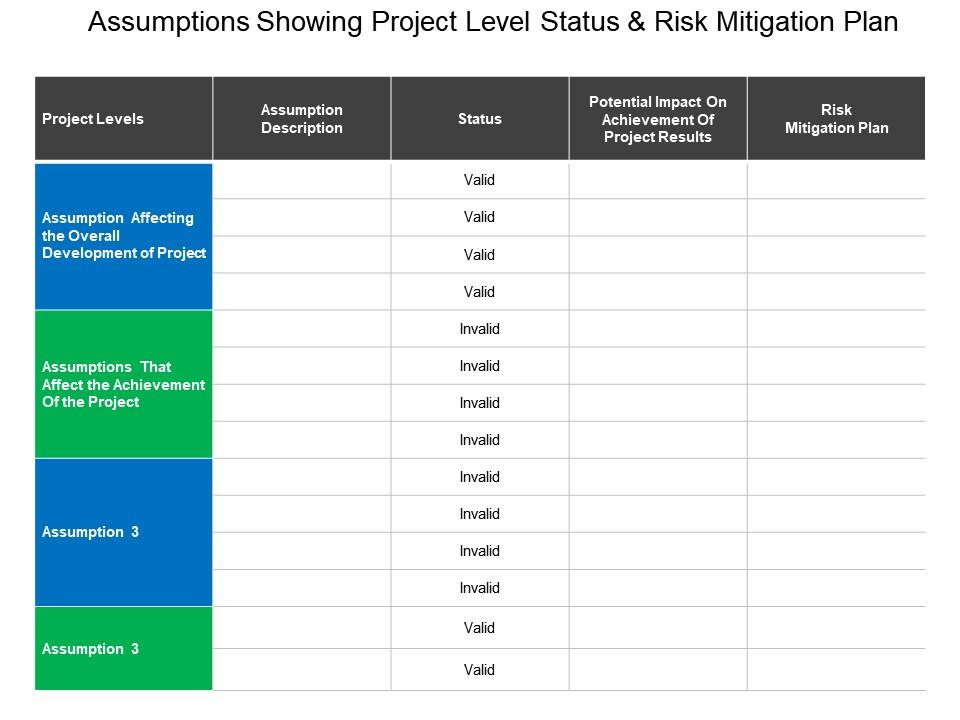 Assumptions Showing Project Level Status & Risk Mitigation Plan

| Project Levels | Assumption Description | Status | Potential Impact On Achievement Of Project Results | Risk Mitigation Plan |
|---|---|---|---|---|
| Assumption Affecting the Overall Development of Project | | Valid | | |
| | | Valid | | |
| | | Valid | | |
| | | Valid | | |
| Assumptions That Affect the Achievement Of the Project | | Invalid | | |
| | | Invalid | | |
| | | Invalid | | |
| | | Invalid | | |
| Assumption 3 | | Invalid | | |
| | | Invalid | | |
| | | Invalid | | |
| | | Invalid | | |
| Assumption 3 | | Valid | | |
| | | Valid | | |